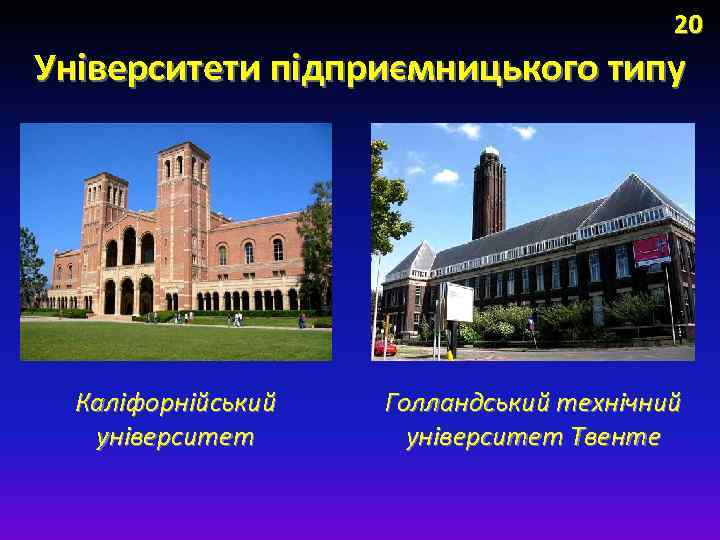 20

Університети підприємницького типу

Каліфорнійський університет

Голландський технічний університет Твенте